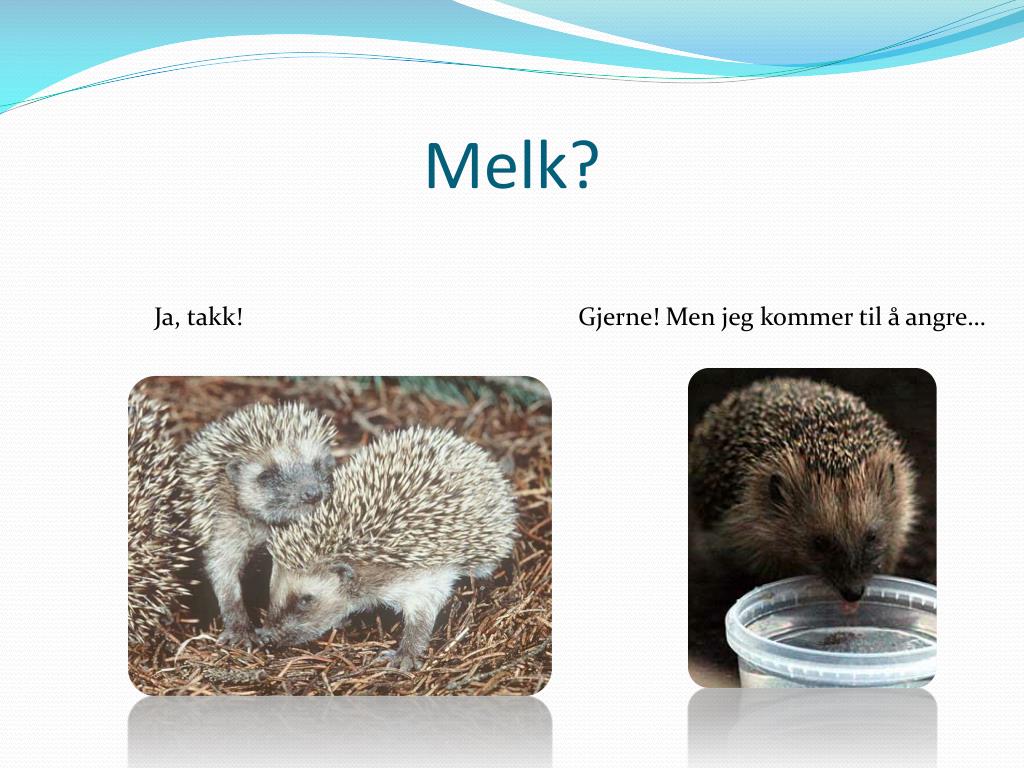 Melk?

Ja, takk!

Gjerne! Men jeg kommer til å angre…